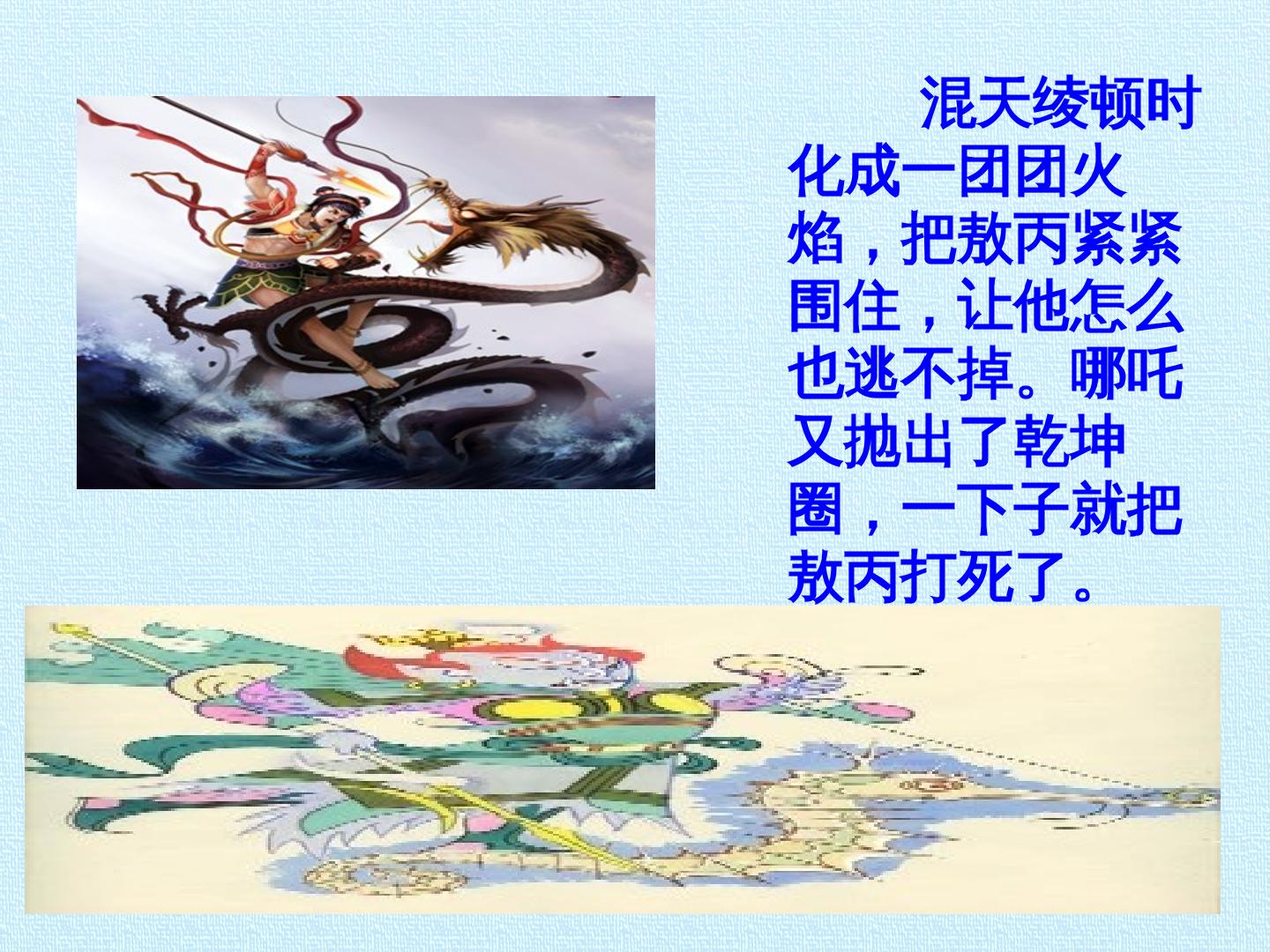 混天绫顿时化成一团团火焰，把敖丙紧紧围住，让他怎么也逃不掉。哪吒又抛出了乾坤圈，一下子就把敖丙打死了。